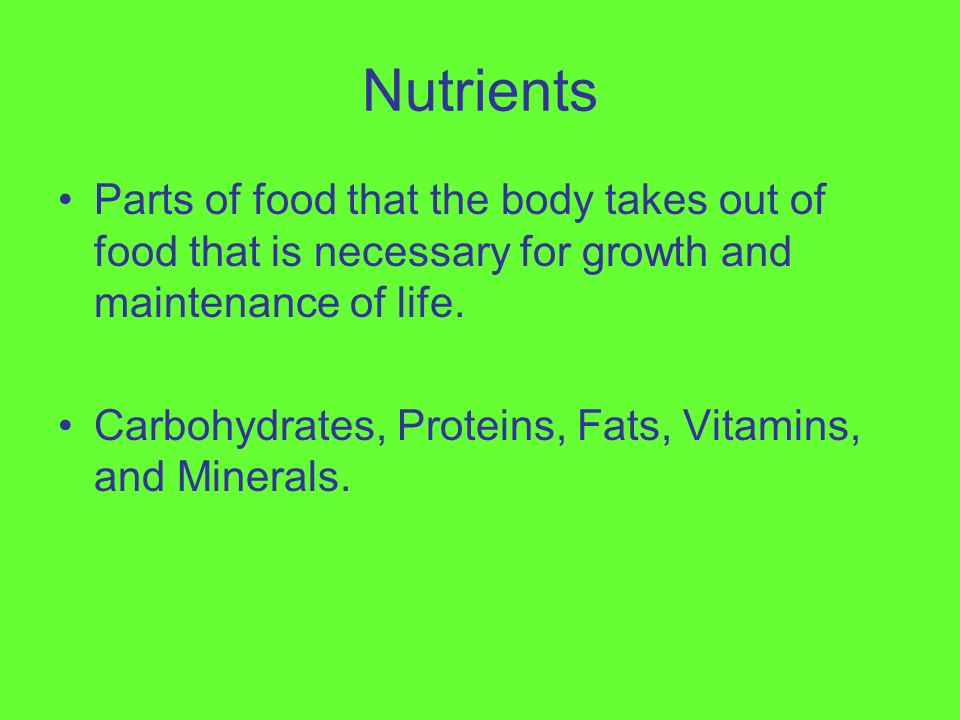 Nutrients

• Parts of food that the body takes out of food that is necessary for growth and maintenance of life.

• Carbohydrates, Proteins, Fats, Vitamins, and Minerals.